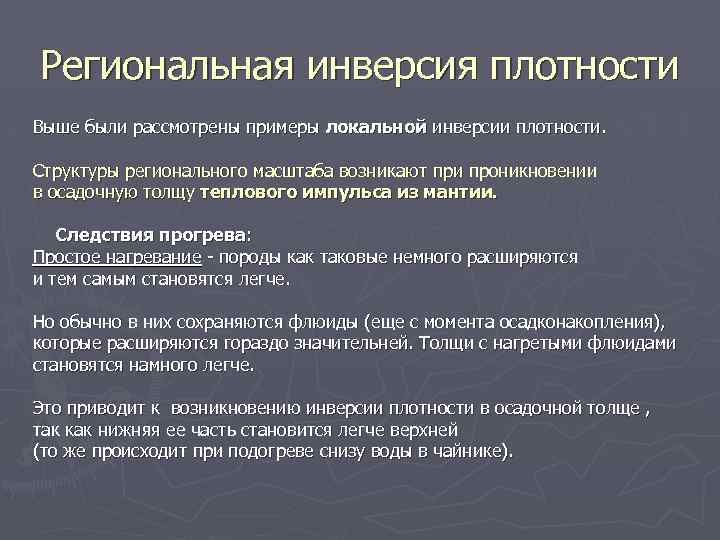 Региональная инверсия плотности

Выше были рассмотрены примеры локальной инверсии плотности.

Структуры регионального масштаба возникают при проникновении в осадочную толщу теплового импульса из мантии.

Следствия прогрева:
Простое нагревание - породы как таковые немного расширяются и тем самым становятся легче.

Но обычно в них сохраняются флюиды (еще с момента осадконакопления), которые расширяются гораздо значительней. Толщи с нагретыми флюидами становятся намного легче.

Это приводит к возникновению инверсии плотности в осадочной толще , так как нижняя ее часть становится легче верхней
(то же происходит при подогреве снизу воды в чайнике).